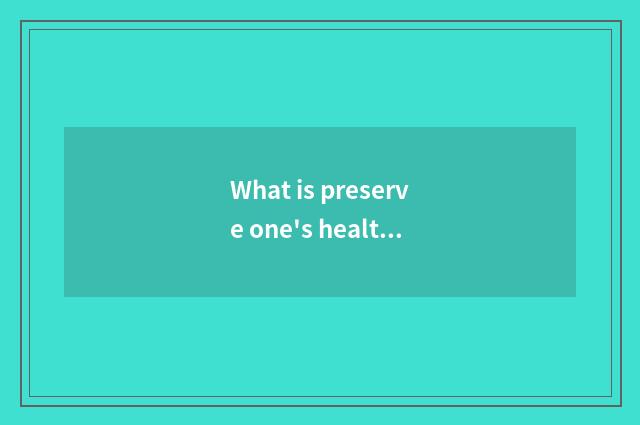 What is preserve one's healt...